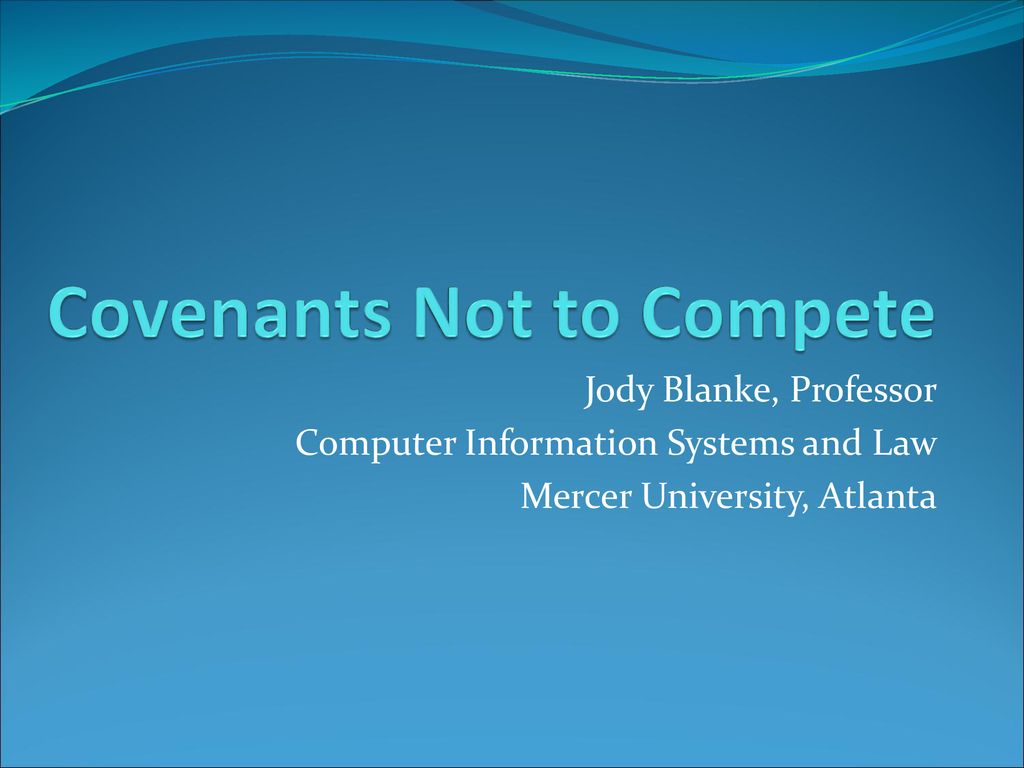 Covenants Not to Compete

Jody Blanke, Professor
Computer Information Systems and Law
Mercer University, Atlanta